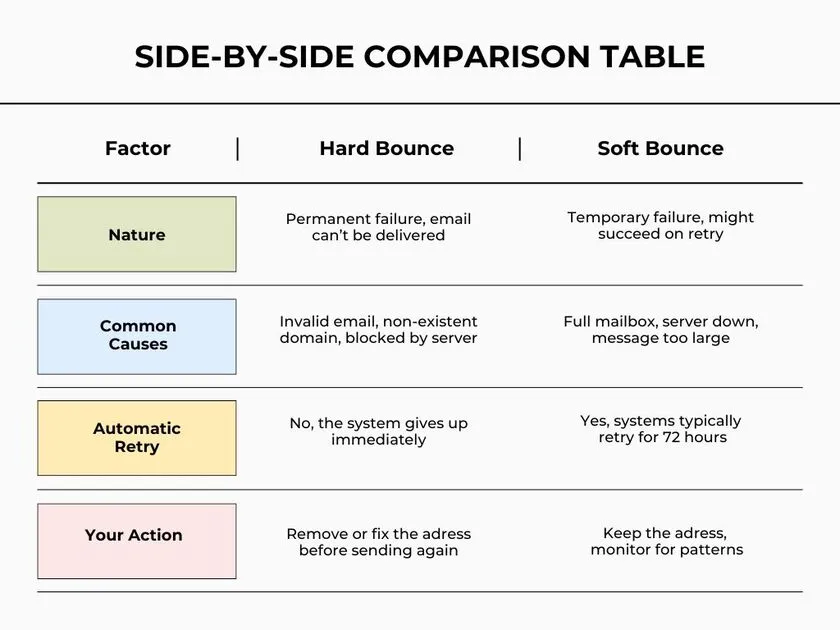 SIDE-BY-SIDE COMPARISON TABLE

| Factor | Hard Bounce | Soft Bounce |
|---|---|---|
| Nature | Permanent failure, email can't be delivered | Temporary failure, might succeed on retry |
| Common Causes | Invalid email, non-existent domain, blocked by server | Full mailbox, server down, message too large |
| Automatic Retry | No, the system gives up immediately | Yes, systems typically retry for 72 hours |
| Your Action | Remove or fix the adress before sending again | Keep the adress, monitor for patterns |